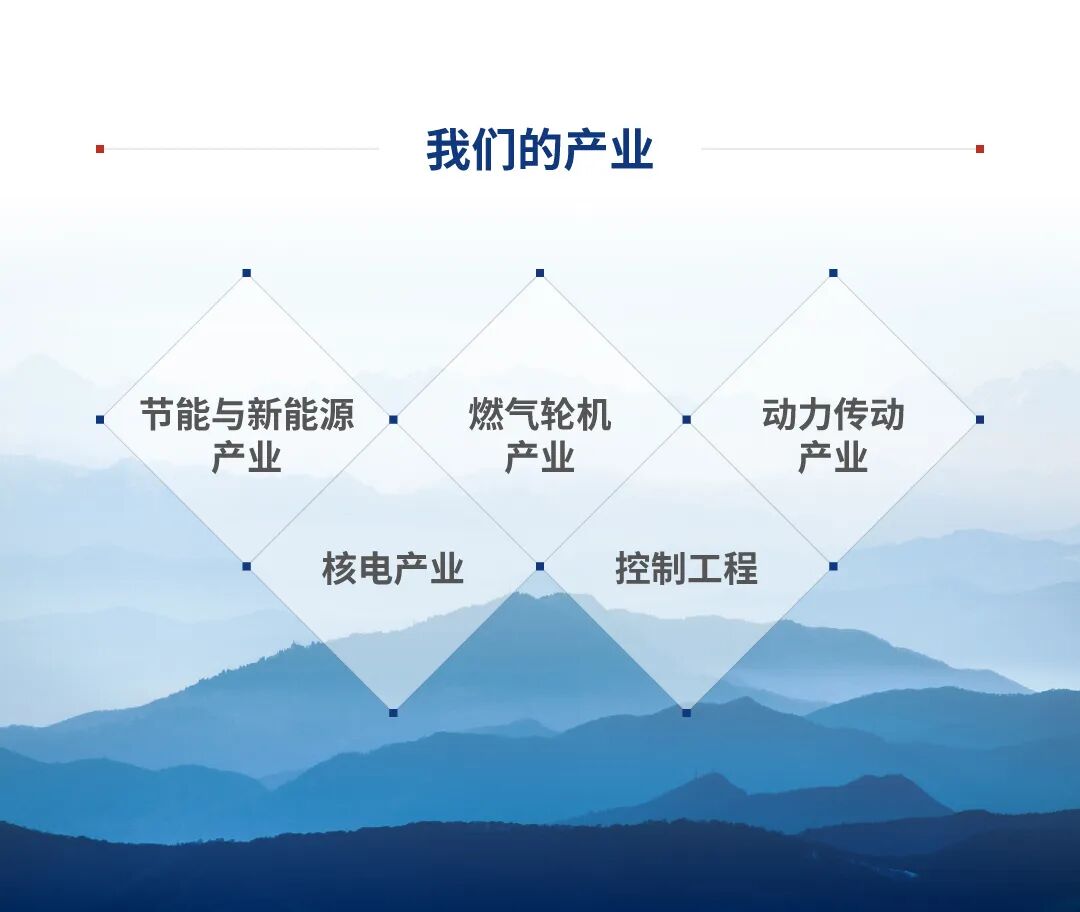 我们的产业

节能与新能源产业

燃气轮机产业

动力传动产业

核电产业

控制工程